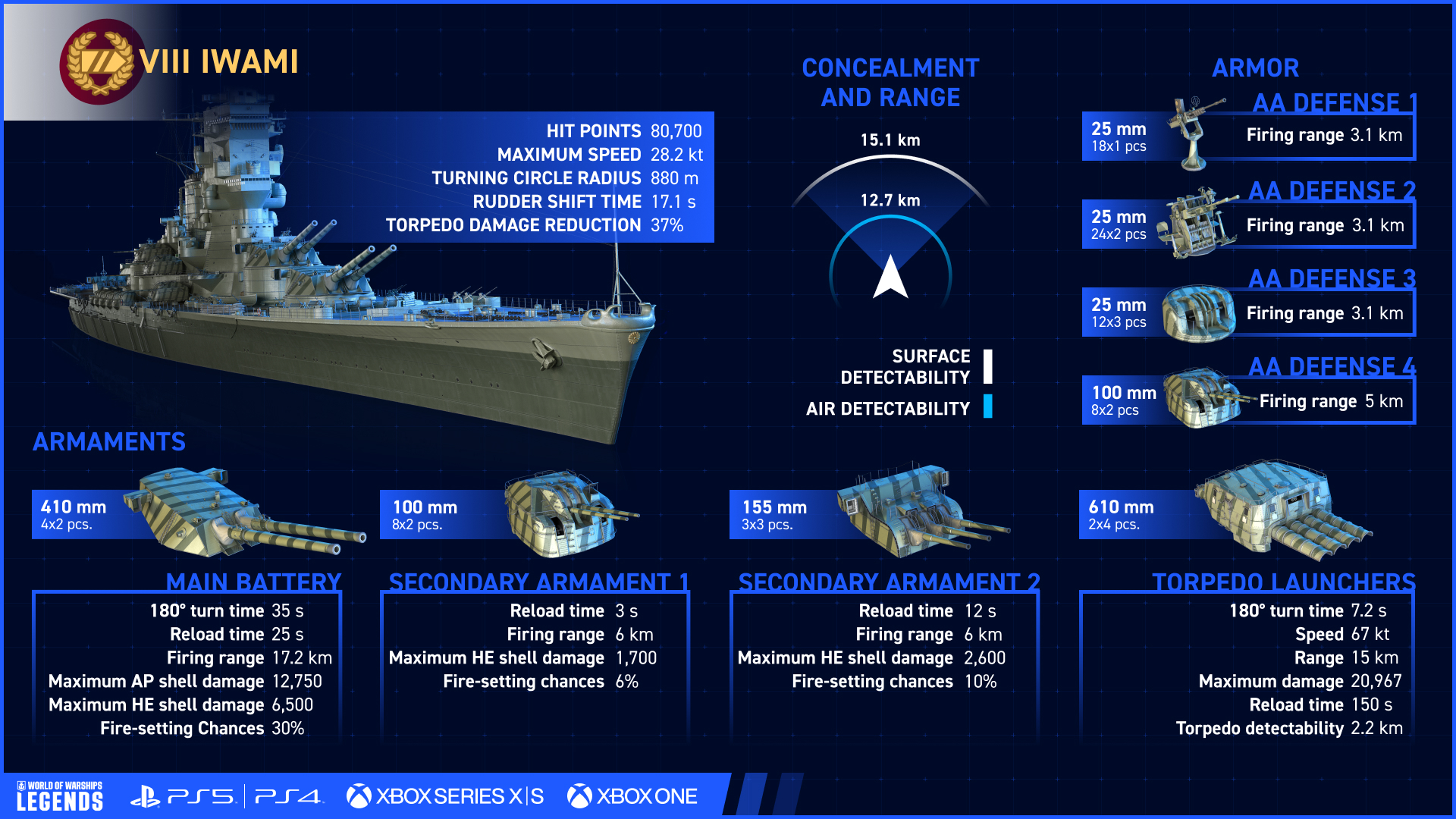 VIII IWAMI

HIT POINTS 80,700
MAXIMUM SPEED 28.2 kt
TURNING CIRCLE RADIUS 880 m
RUDDER SHIFT TIME 17.1 s
TORPEDO DAMAGE REDUCTION 37%

CONCEALMENT AND RANGE

15.1 km

12.7 km

SURFACE DETECTABILITY

AIR DETECTABILITY

ARMOR

AA DEFENSE 1
25 mm
18x1 pcs
Firing range 3.1 km

AA DEFENSE 2
25 mm
24x2 pcs
Firing range 3.1 km

AA DEFENSE 3
25 mm
12x3 pcs
Firing range 3.1 km

AA DEFENSE 4
100 mm
8x2 pcs
Firing range 5 km

ARMAMENTS

410 mm
4x2 pcs.
MAIN BATTERY
180° turn time 35 s
Reload time 25 s
Firing range 17.2 km
Maximum AP shell damage 12,750
Maximum HE shell damage 6,500
Fire-setting Chances 30%

100 mm
8x2 pcs.
SECONDARY ARMAMENT 1
Reload time 3 s
Firing range 6 km
Maximum HE shell damage 1,700
Fire-setting chances 6%

155 mm
3x3 pcs.
SECONDARY ARMAMENT 2
Reload time 12 s
Firing range 6 km
Maximum HE shell damage 2,600
Fire-setting chances 10%

610 mm
2x4 pcs.
TORPEDO LAUNCHERS
180° turn time 7.2 s
Speed 67 kt
Range 15 km
Maximum damage 20,967
Reload time 150 s
Torpedo detectability 2.2 km

WORLD OF WARSHIPS LEGENDS PS5 | PS4 XBOX SERIES X|S XBOX ONE